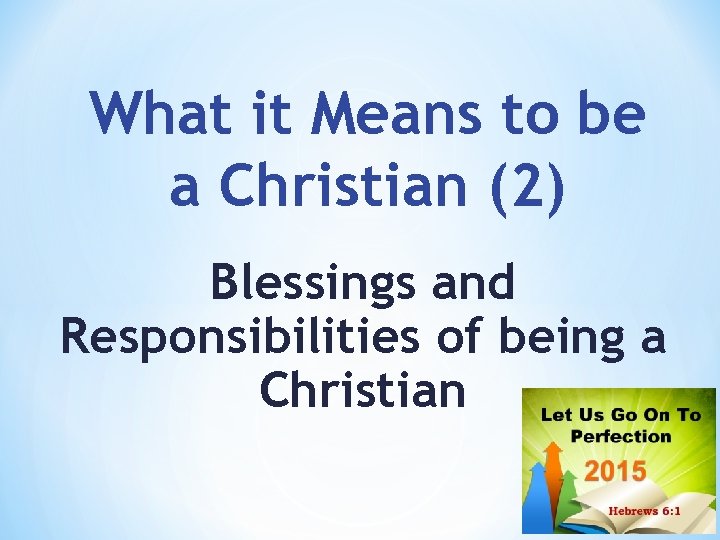 What it Means to be a Christian (2)

Blessings and Responsibilities of being a Christian

Let Us Go On To Perfection

2015

Hebrews 6:1